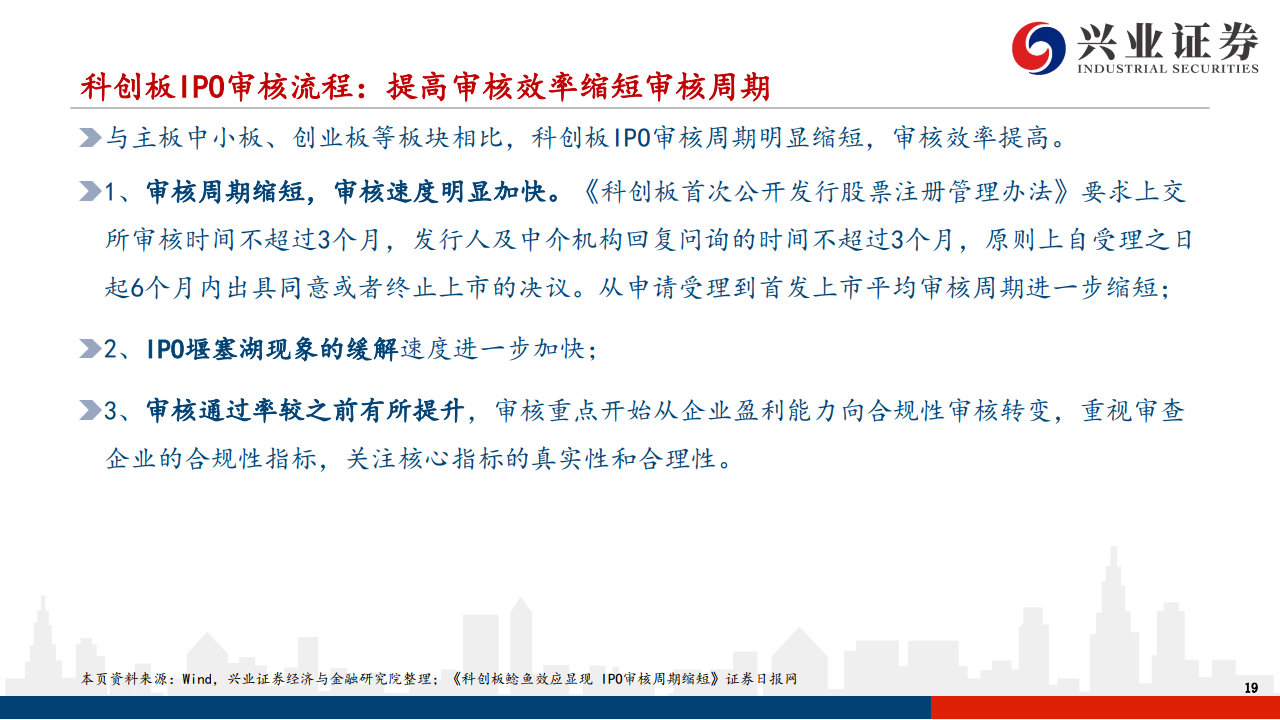 兴业证券
INDUSTRIAL SECURITIES

科创板IPO审核流程：提高审核效率缩短审核周期

与主板中小板、创业板等板块相比，科创板IPO审核周期明显缩短，审核效率提高。

1、审核周期缩短，审核速度明显加快。《科创板首次公开发行股票注册管理办法》要求上交所审核时间不超过3个月，发行人及中介机构回复问询的时间不超过3个月，原则上自受理之日起6个月内出具同意或者终止上市的决议。从申请受理到首发上市平均审核周期进一步缩短；

2、IPO堰塞湖现象的缓解速度进一步加快；

3、审核通过率较之前有所提升，审核重点开始从企业盈利能力向合规性审核转变，重视审查企业的合规性指标，关注核心指标的真实性和合理性。

本页资料来源：Wind，兴业证券经济与金融研究院整理；《科创板鲶鱼效应显现 IPO审核周期缩短》证券日报网

19